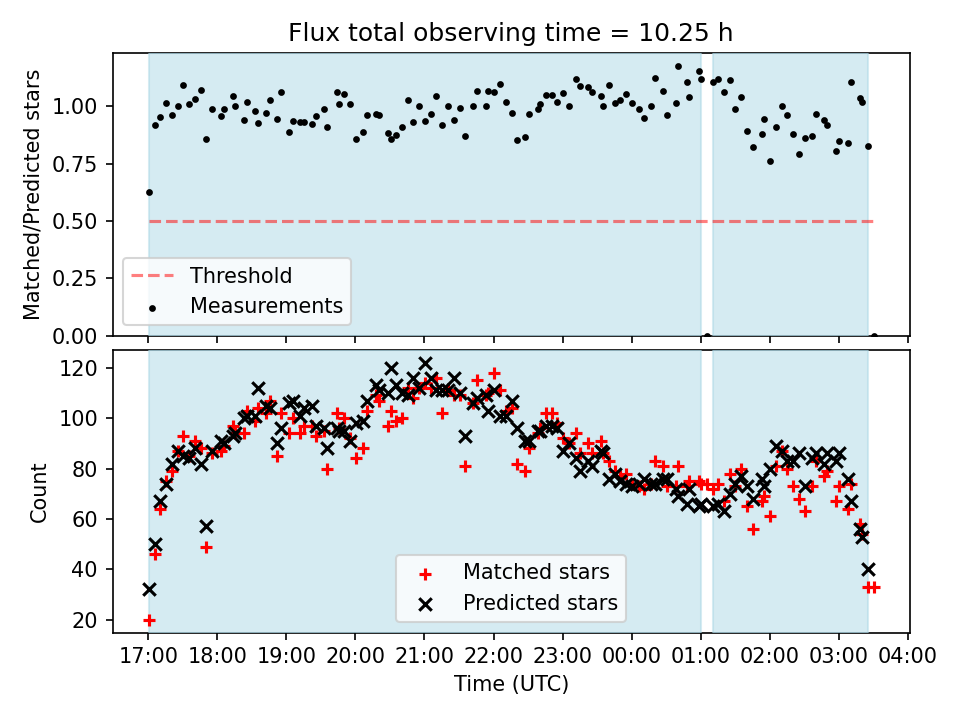 Flux total observing time = 10.25 h

Matched/Predicted stars

1.00
0.75
0.50
0.25
0.00

Threshold
Measurements

Count

120
100
80
60
40
20

Matched stars
Predicted stars

17:00 18:00 19:00 20:00 21:00 22:00 23:00 00:00 01:00 02:00 03:00 04:00

Time (UTC)